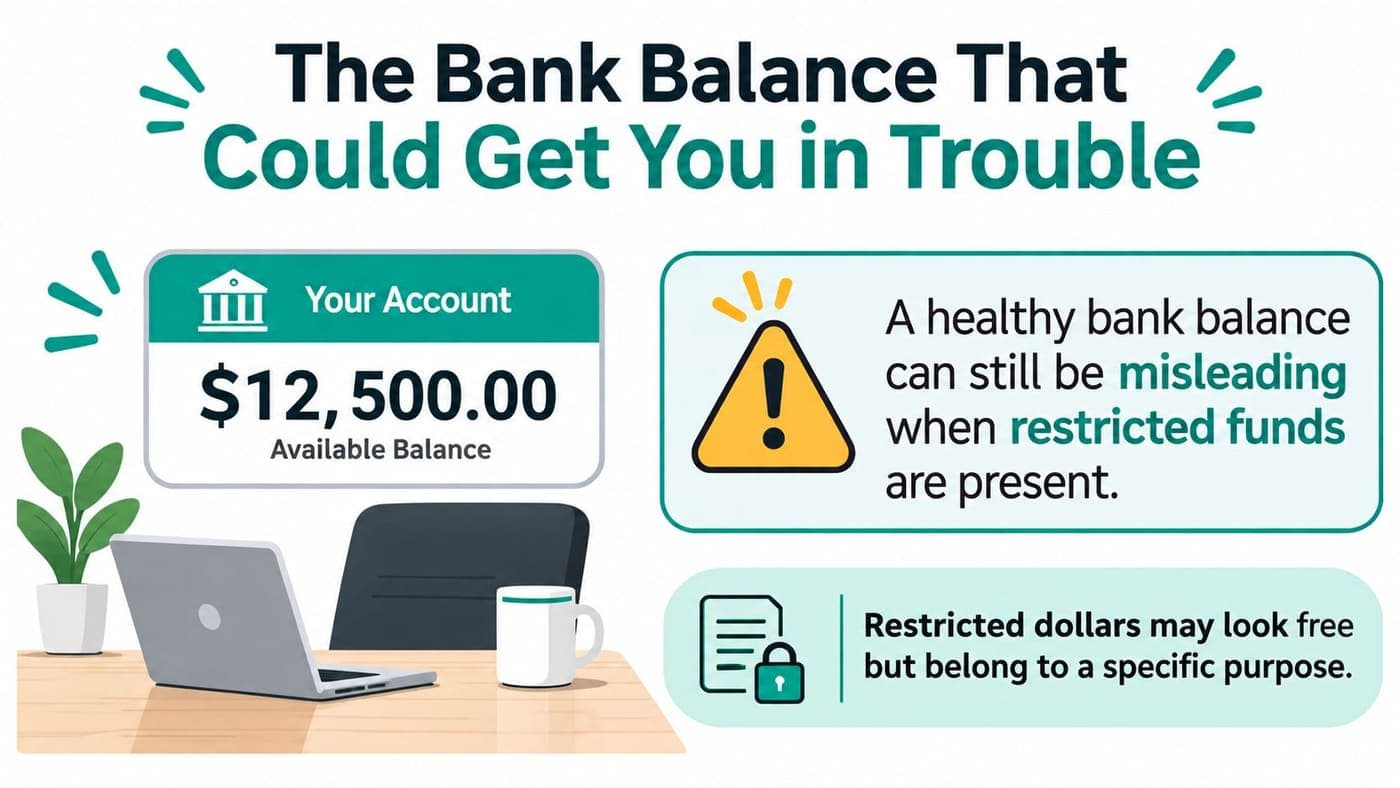 The Bank Balance That
Could Get You in Trouble

Your Account

$12,500.00
Available Balance

A healthy bank balance can still be misleading when restricted funds are present.

Restricted dollars may look free but belong to a specific purpose.